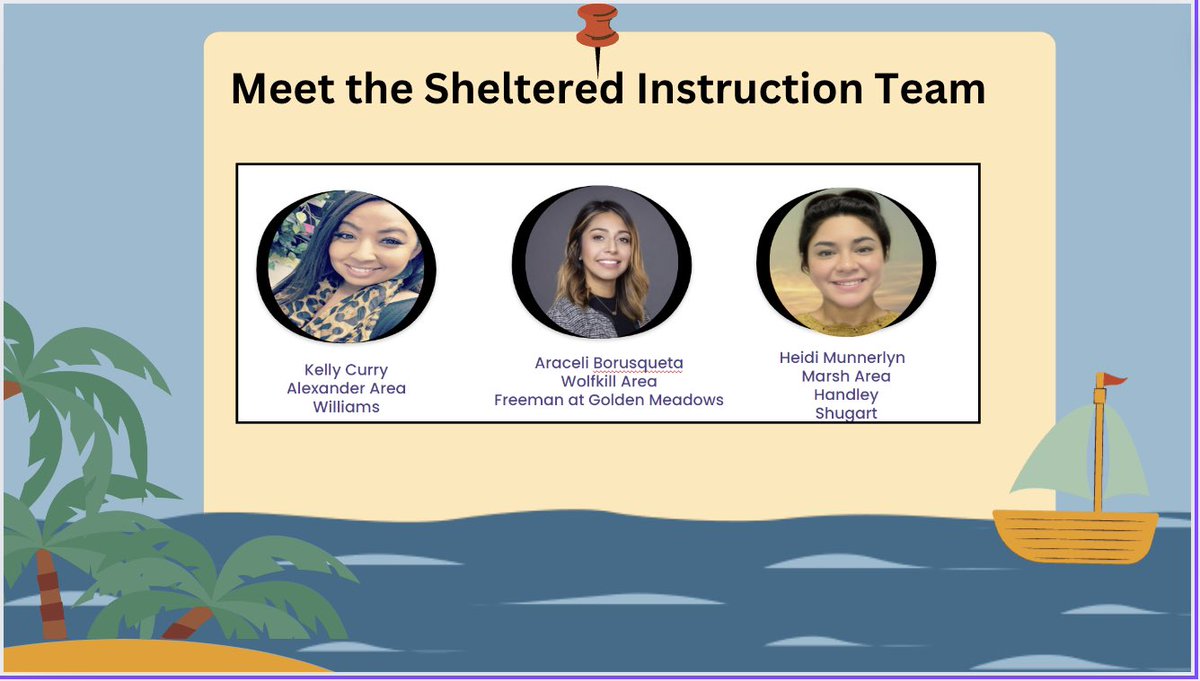 Meet the Sheltered Instruction Team

Kelly Curry
Alexander Area
Williams

Araceli Borusqueta
Wolfkill Area
Freeman at Golden Meadows

Heidi Munnerlyn
Marsh Area
Handley
Shugart